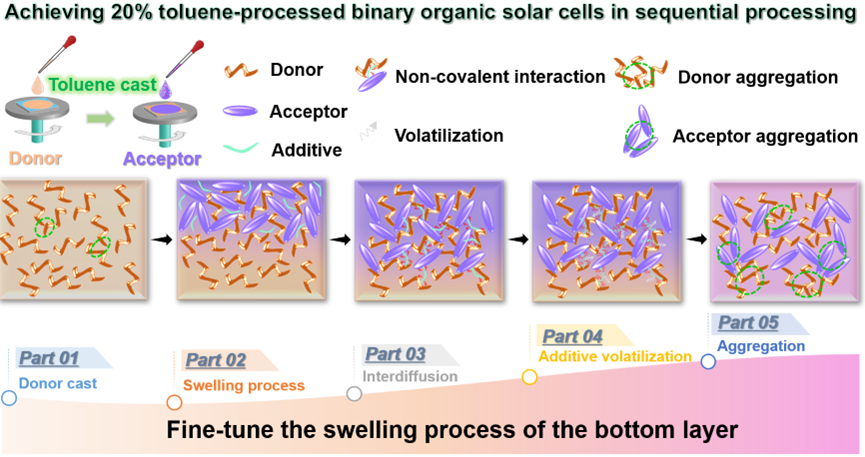 Achieving 20% toluene-processed binary organic solar cells in sequential processing

Toluene cast

Donor

Acceptor

Donor

Acceptor

Additive

Non-covalent interaction

Volatilization

Donor aggregation

Acceptor aggregation

Part 01
Donor cast

Part 02
Swelling process

Part 03
Interdiffusion

Part 04
Additive volatilization

Part 05
Aggregation

Fine-tune the swelling process of the bottom layer